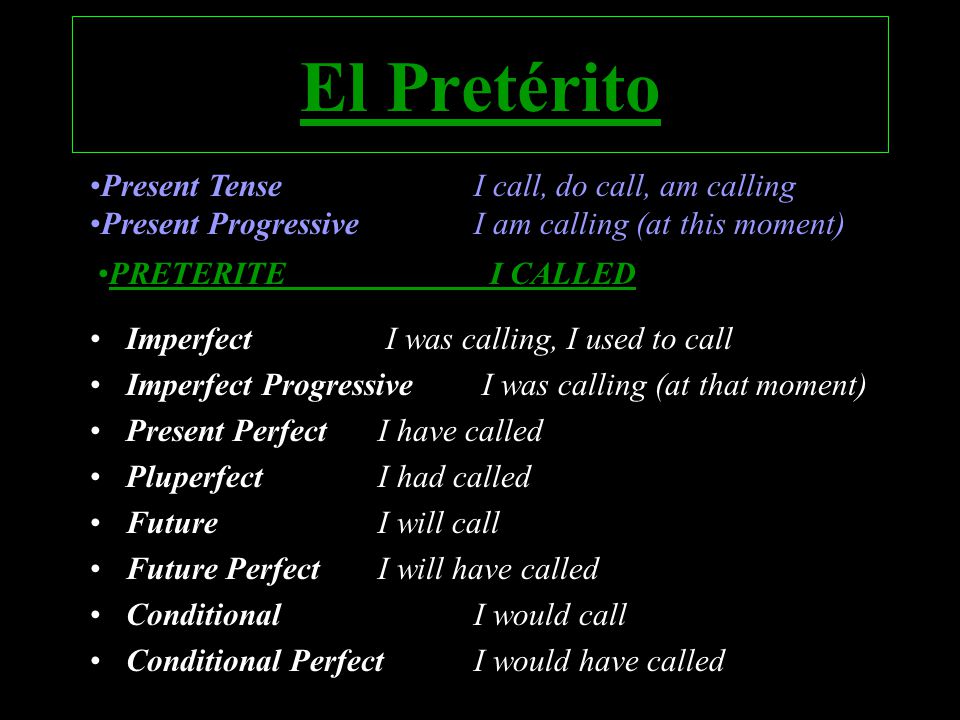 El Pretérito

•Present Tense I call, do call, am calling
•Present Progressive I am calling (at this moment)

•PRETERITE I CALLED

• Imperfect I was calling, I used to call
• Imperfect Progressive I was calling (at that moment)
• Present Perfect I have called
• Pluperfect I had called
• Future I will call
• Future Perfect I will have called
• Conditional I would call
• Conditional Perfect I would have called